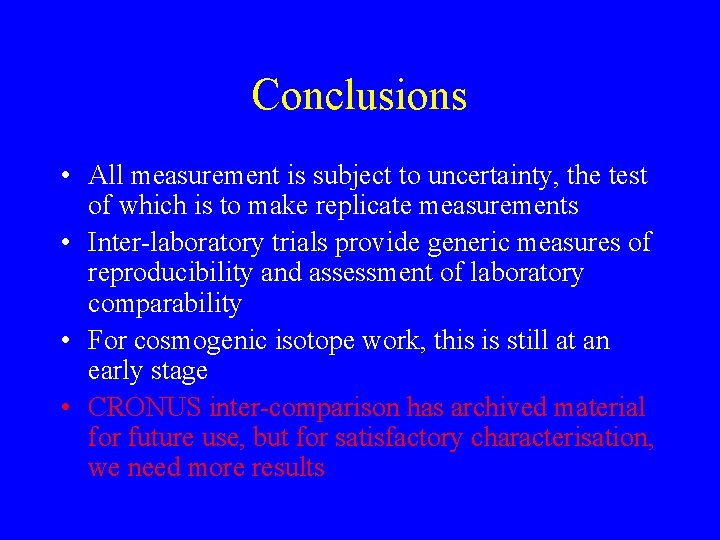 Conclusions

• All measurement is subject to uncertainty, the test of which is to make replicate measurements
• Inter-laboratory trials provide generic measures of reproducibility and assessment of laboratory comparability
• For cosmogenic isotope work, this is still at an early stage
• CRONUS inter-comparison has archived material for future use, but for satisfactory characterisation, we need more results